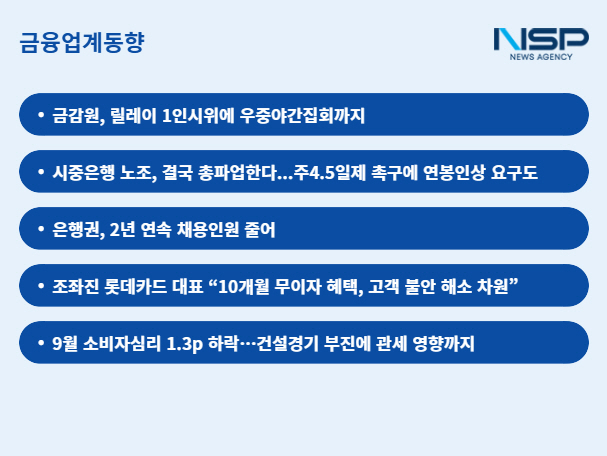 금융업계동향

NSP
NEWS AGENCY

• 금감원, 릴레이 1인시위에 우중야간집회까지

• 시중은행 노조, 결국 총파업한다...주4.5일제 촉구에 연봉인상 요구도

• 은행권, 2년 연속 채용인원 줄어

• 조좌진 롯데카드 대표 “10개월 무이자 혜택, 고객 불안 해소 차원”

• 9월 소비자심리 1.3p 하락…건설경기 부진에 관세 영향까지